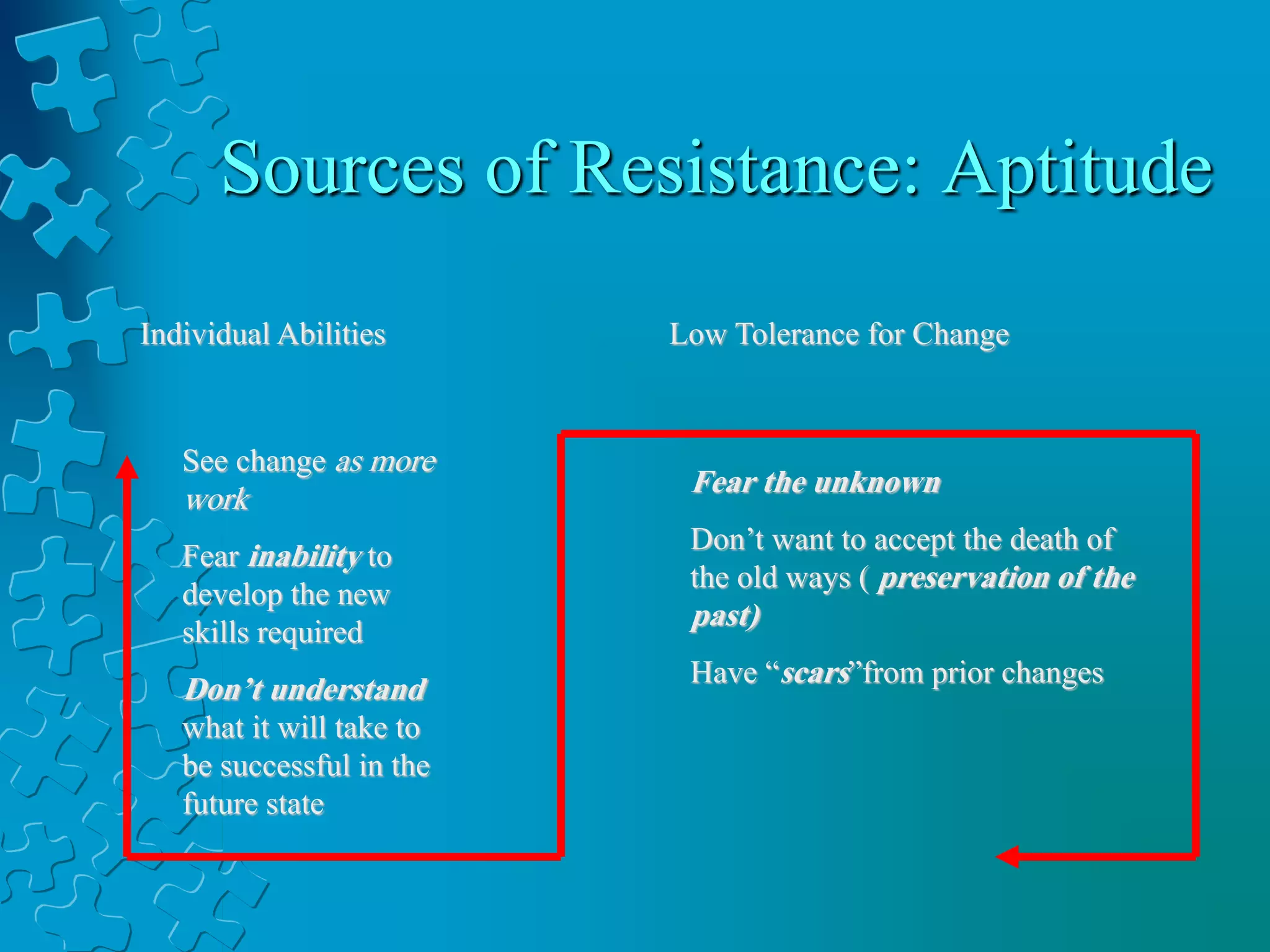 Sources of Resistance: Aptitude

Individual Abilities

See change as more work

Fear inability to develop the new skills required

Don’t understand what it will take to be successful in the future state

Low Tolerance for Change

Fear the unknown

Don’t want to accept the death of the old ways ( preservation of the past)

Have “scars”from prior changes